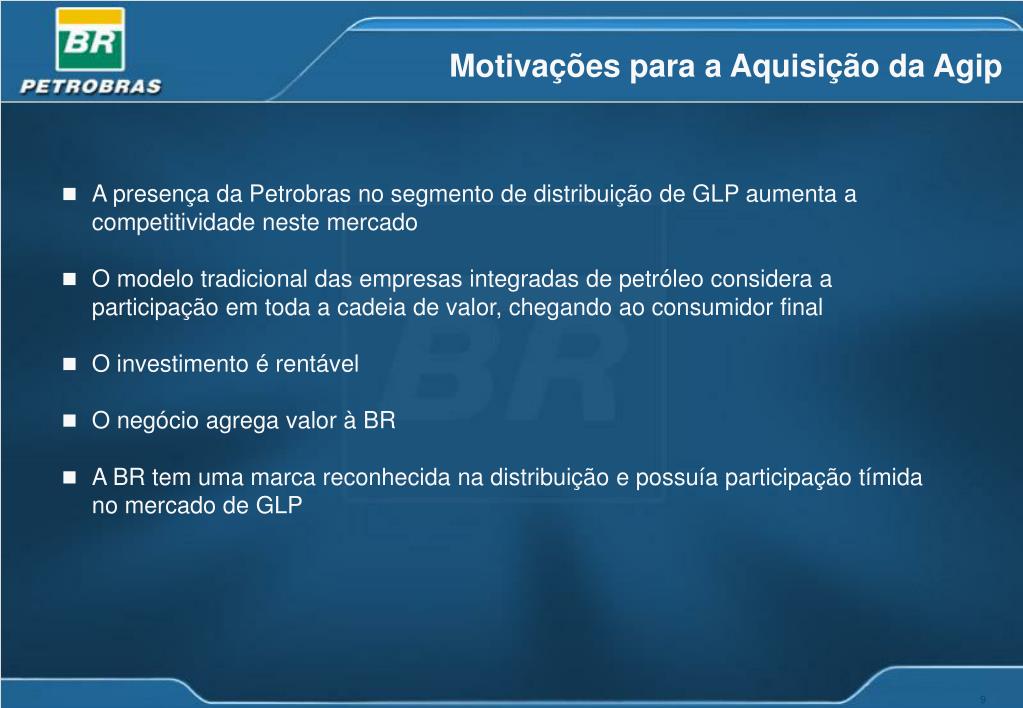 BR
PETROBRAS

Motivações para a Aquisição da Agip

A presença da Petrobras no segmento de distribuição de GLP aumenta a competitividade neste mercado

O modelo tradicional das empresas integradas de petróleo considera a participação em toda a cadeia de valor, chegando ao consumidor final

O investimento é rentável

O negócio agrega valor à BR

A BR tem uma marca reconhecida na distribuição e possuía participação tímida no mercado de GLP

9